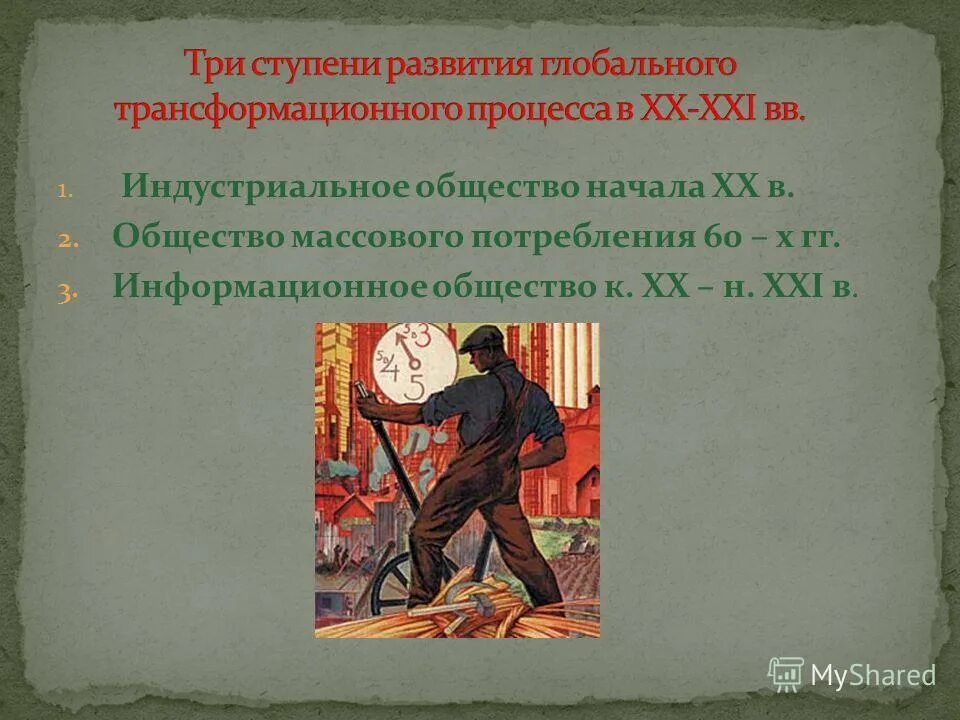 Три ступени развития глобального трансформационного процесса в XX-XXI вв.

1. Индустриальное общество начала XX в.
2. Общество массового потребления 60 – х гг.
3. Информационное общество к. XX – н. XXI в.

3 4 5

MyShared